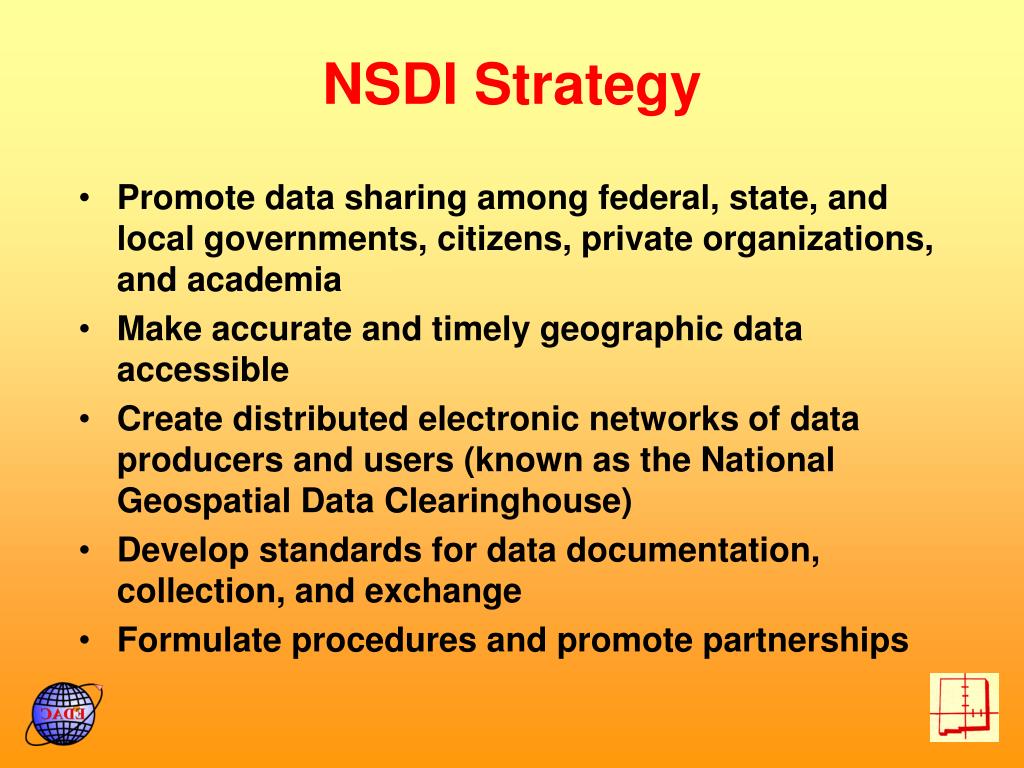 NSDI Strategy

• Promote data sharing among federal, state, and local governments, citizens, private organizations, and academia
• Make accurate and timely geographic data accessible
• Create distributed electronic networks of data producers and users (known as the National Geospatial Data Clearinghouse)
• Develop standards for data documentation, collection, and exchange
• Formulate procedures and promote partnerships

EDAC